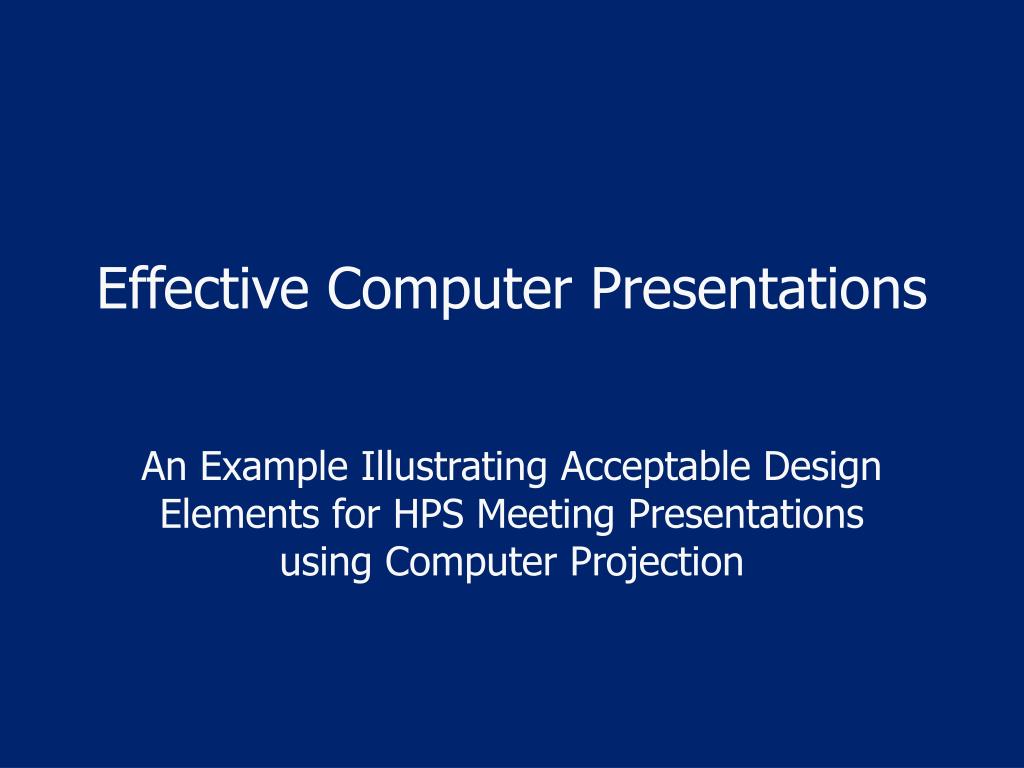 Effective Computer Presentations

An Example Illustrating Acceptable Design Elements for HPS Meeting Presentations using Computer Projection